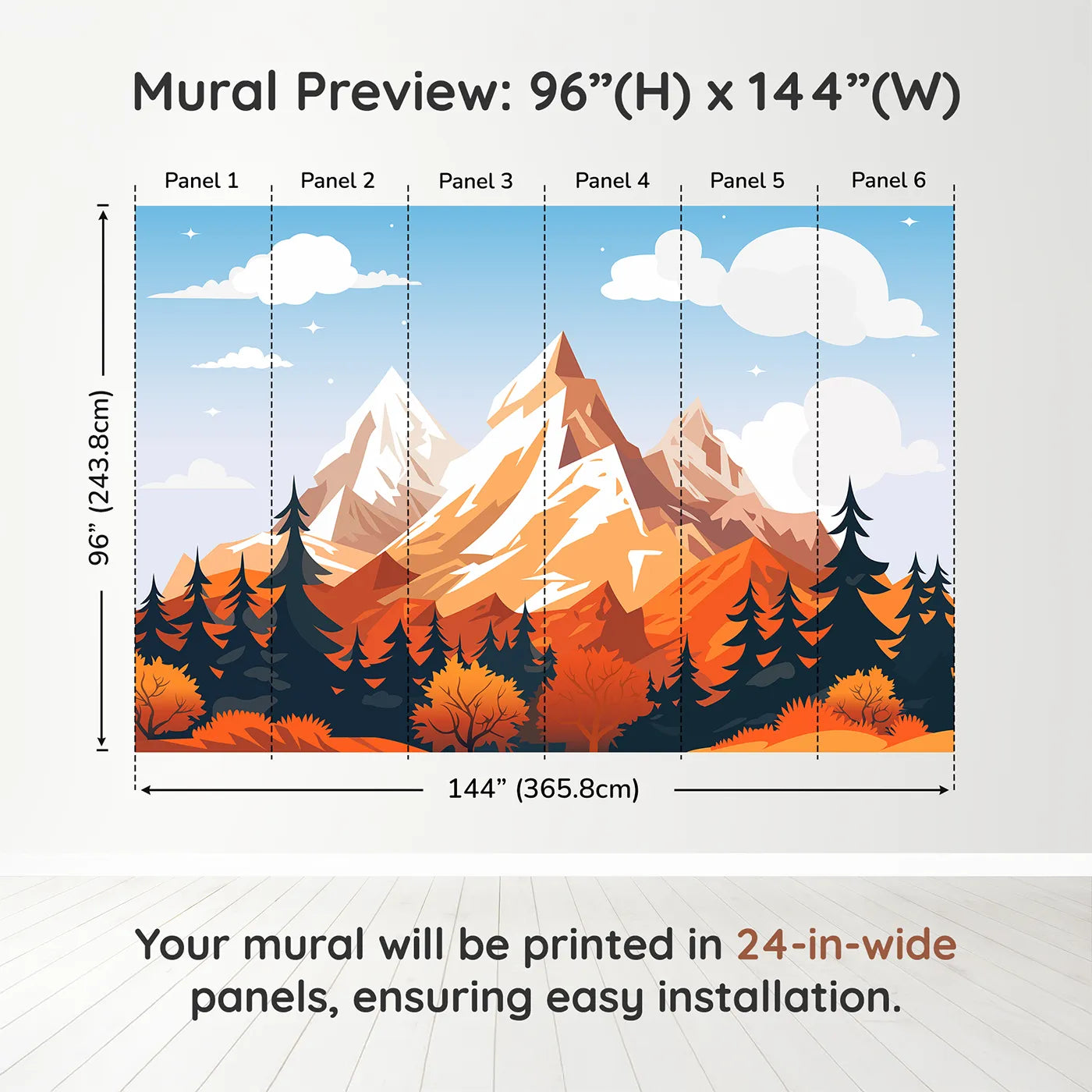 Mural Preview: 96”(H) x 144”(W)

Panel 1
Panel 2
Panel 3
Panel 4
Panel 5
Panel 6

96” (243.8cm)

144” (365.8cm)

Your mural will be printed in 24-in-wide panels, ensuring easy installation.